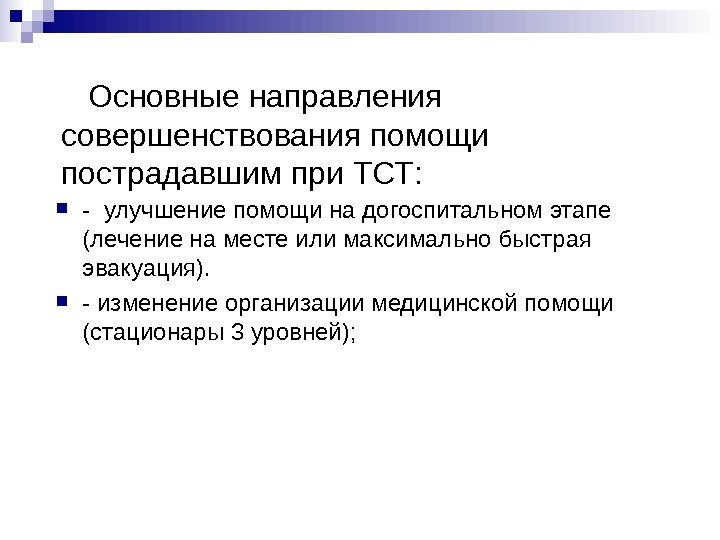 Основные направления совершенствования помощи пострадавшим при ТСТ:

- улучшение помощи на догоспитальном этапе (лечение на месте или максимально быстрая эвакуация).
- изменение организации медицинской помощи (стационары 3 уровней);